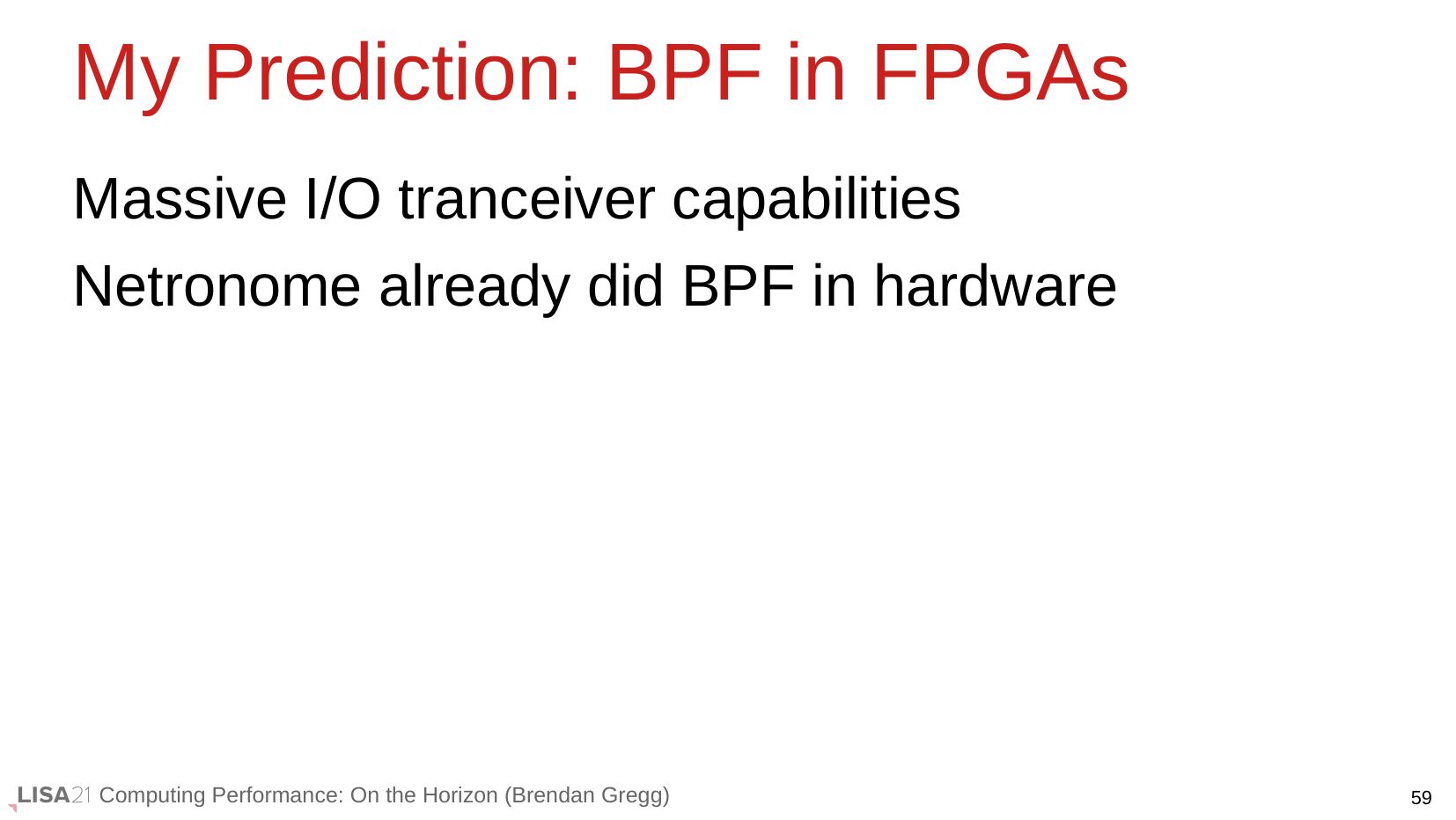 My Prediction: BPF in FPGAs

Massive I/O tranceiver capabilities

Netronome already did BPF in hardware

LISA21 Computing Performance: On the Horizon (Brendan Gregg)

59